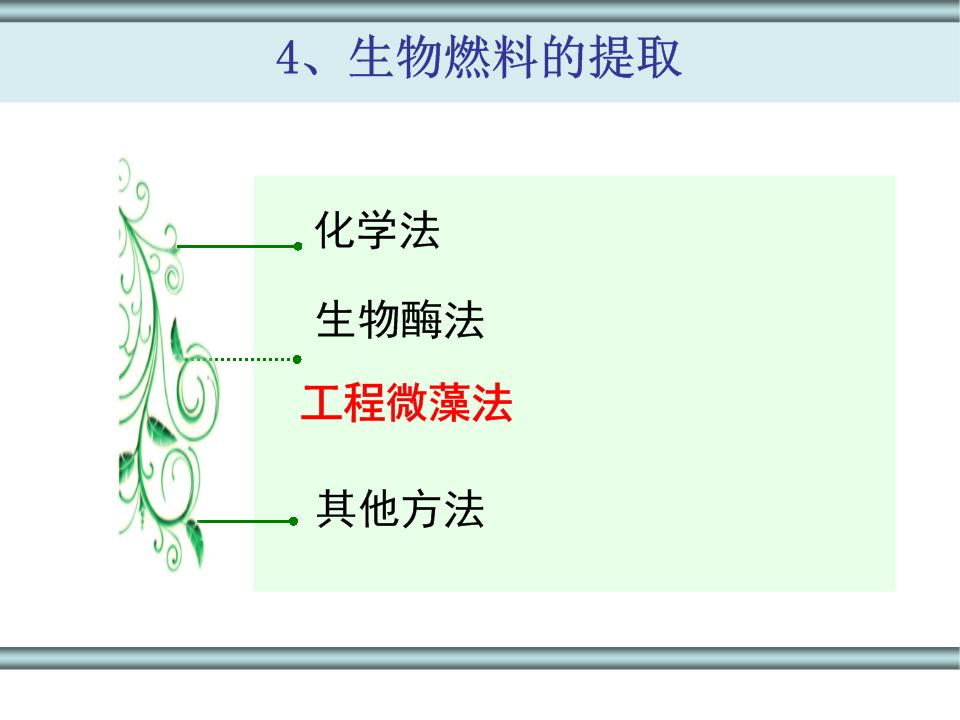 4、生物燃料的提取

化学法

生物酶法

工程微藻法

其他方法